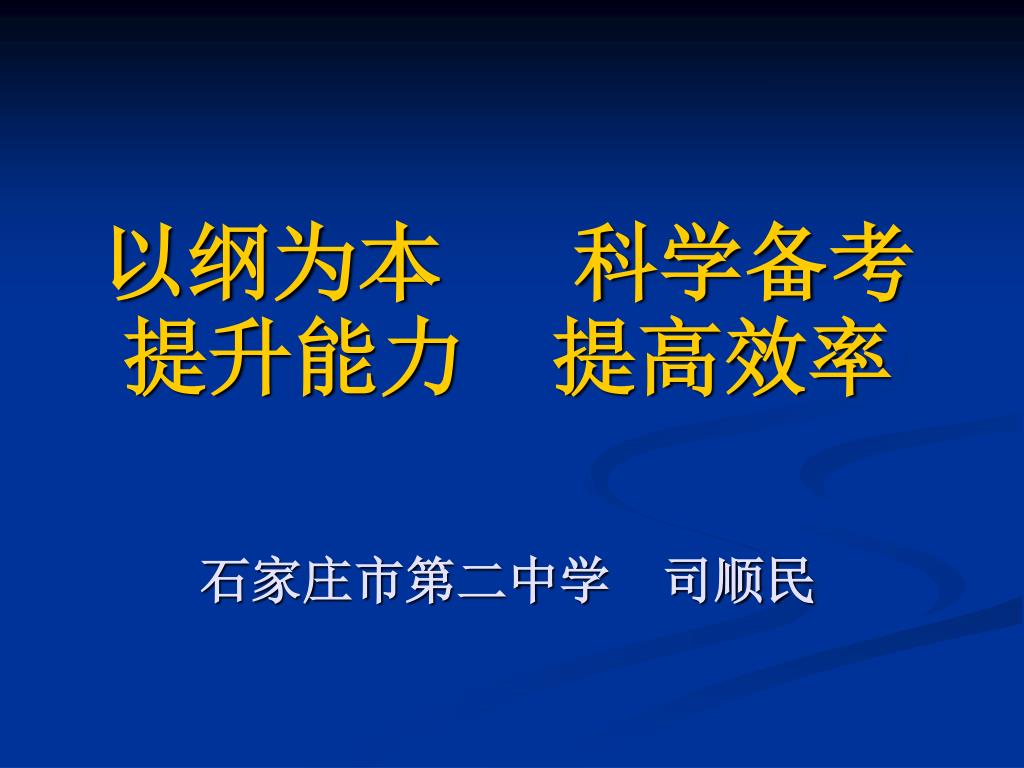 以纲为本　　科学备考
提升能力　提高效率

石家庄市第二中学　司顺民